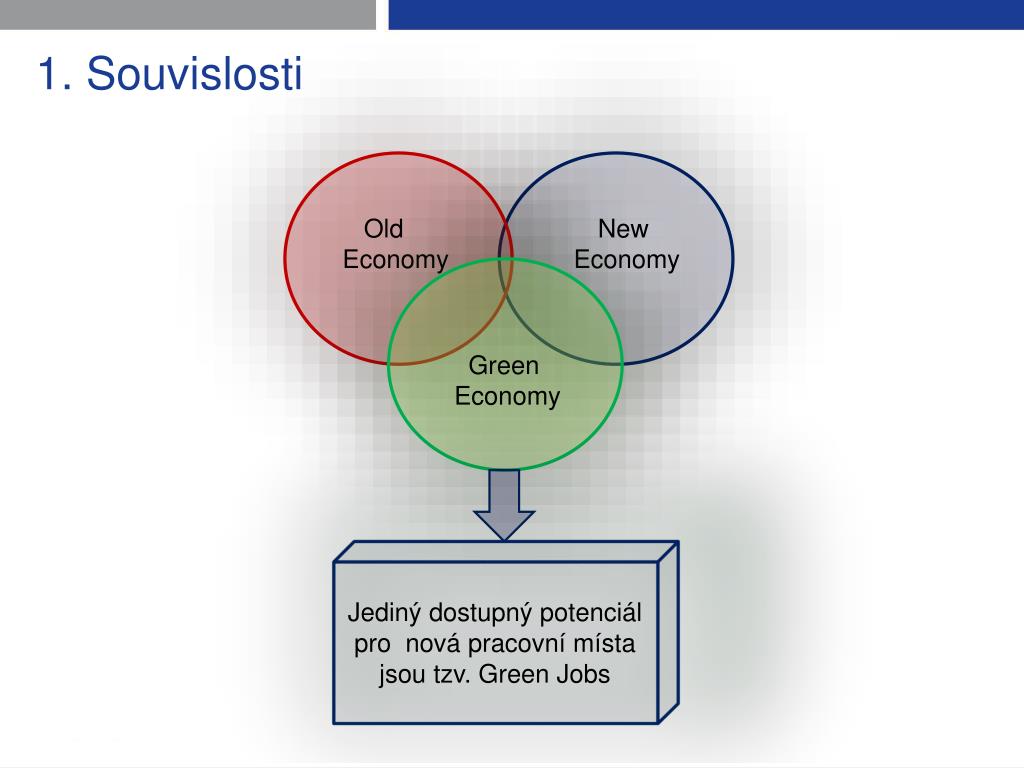 1. Souvislosti

Old Economy

New Economy

Green Economy

Jediný dostupný potenciál pro  nová pracovní místa jsou tzv. Green Jobs